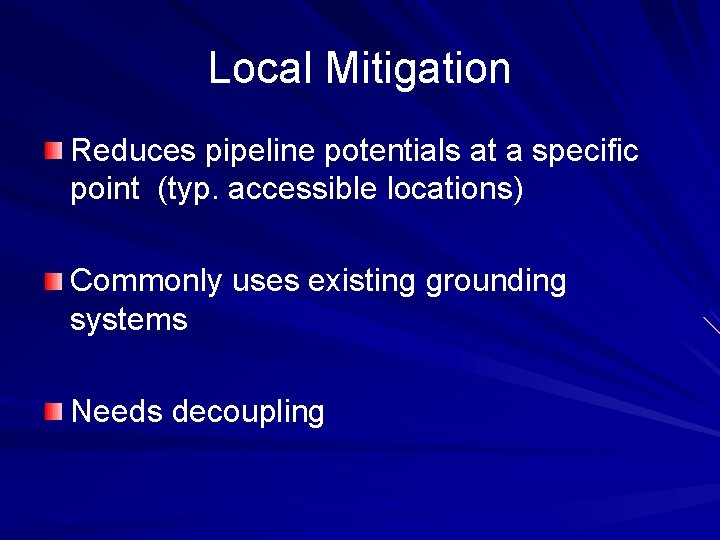 Local Mitigation

Reduces pipeline potentials at a specific point  (typ. accessible locations)

Commonly uses existing grounding systems

Needs decoupling